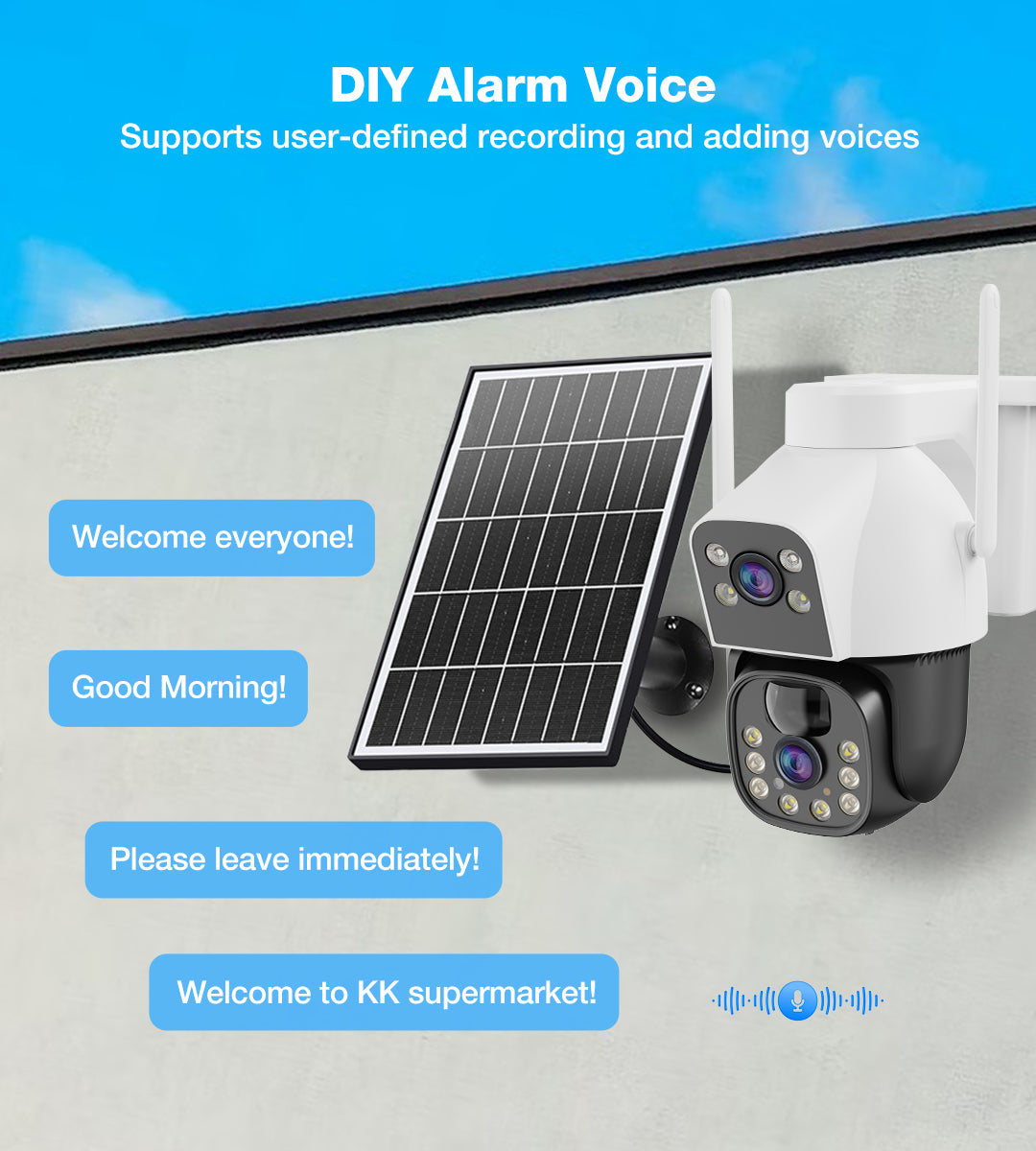 DIY Alarm Voice
Supports user-defined recording and adding voices

Welcome everyone!

Good Morning!

Please leave immediately!

Welcome to KK supermarket!